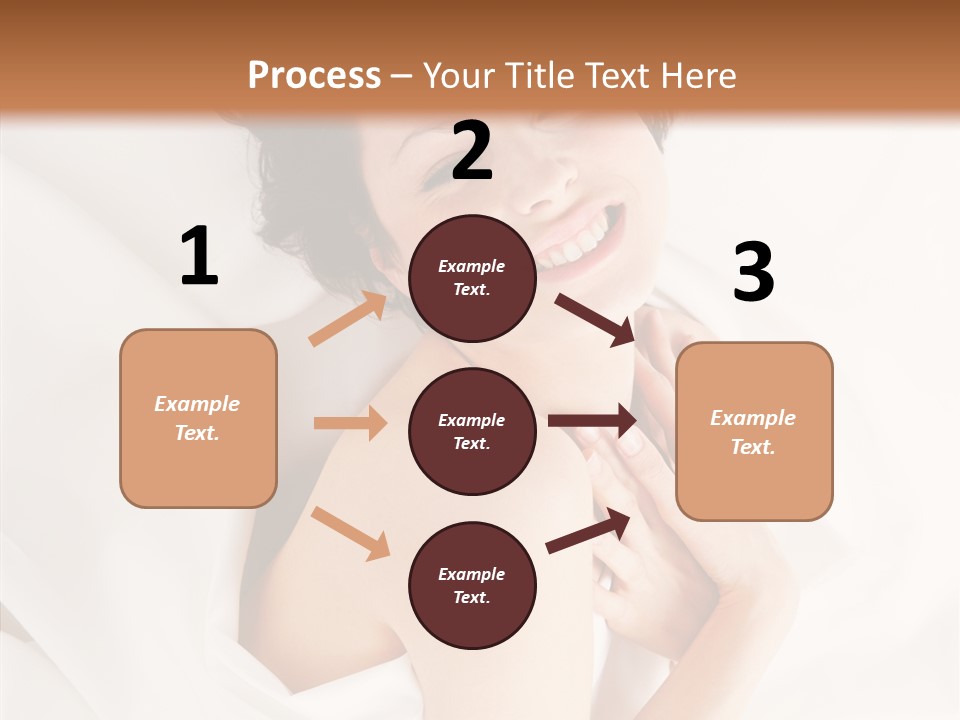 Process – Your Title Text Here

1

Example Text.

2

Example Text.

Example Text.

Example Text.

3

Example Text.